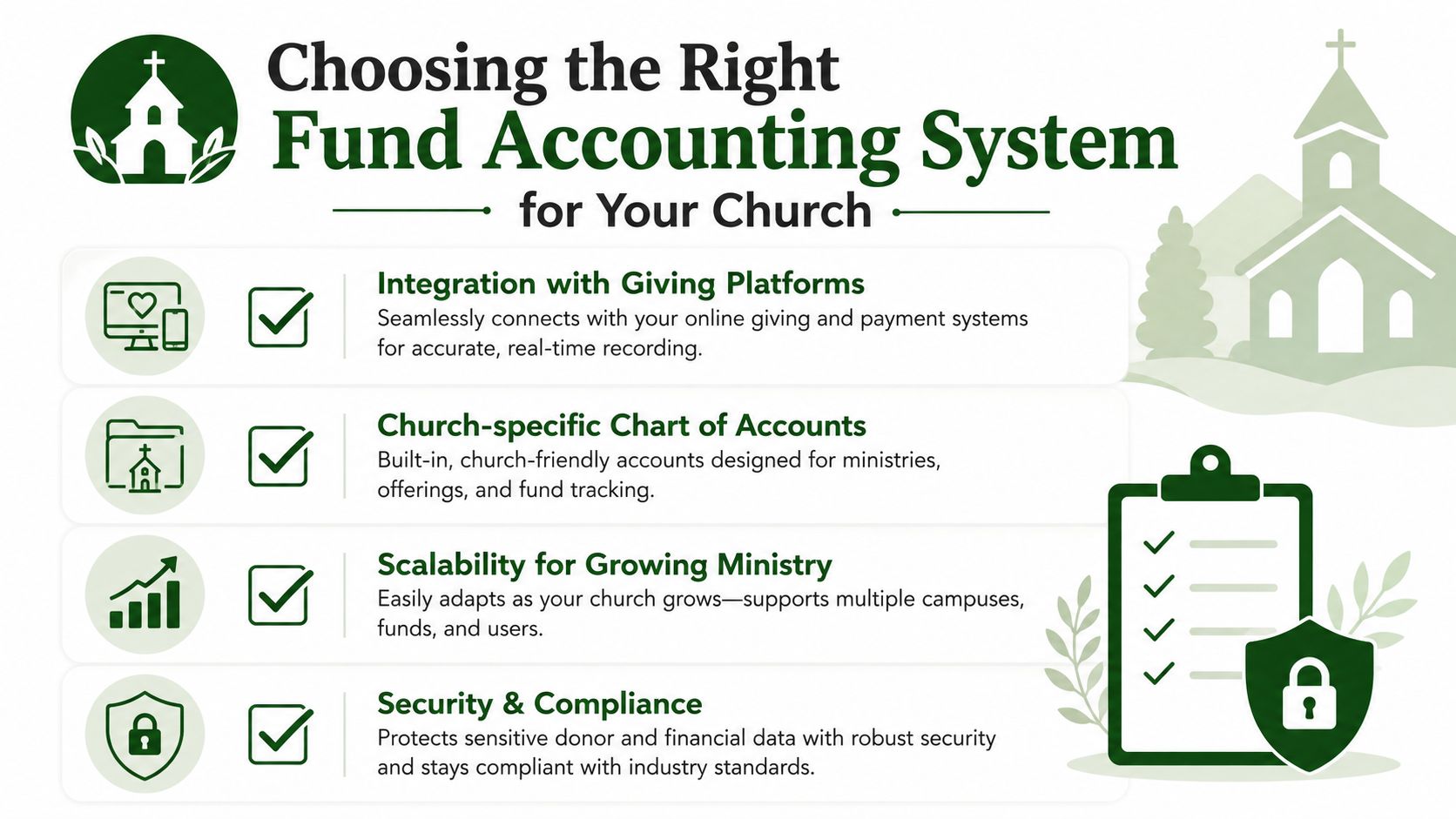 Choosing the Right
Fund Accounting System
for Your Church

Integration with Giving Platforms
Seamlessly connects with your online giving and payment systems for accurate, real-time recording.

Church-specific Chart of Accounts
Built-in, church-friendly accounts designed for ministries, offerings, and fund tracking.

Scalability for Growing Ministry
Easily adapts as your church grows—supports multiple campuses, funds, and users.

Security & Compliance
Protects sensitive donor and financial data with robust security and stays compliant with industry standards.